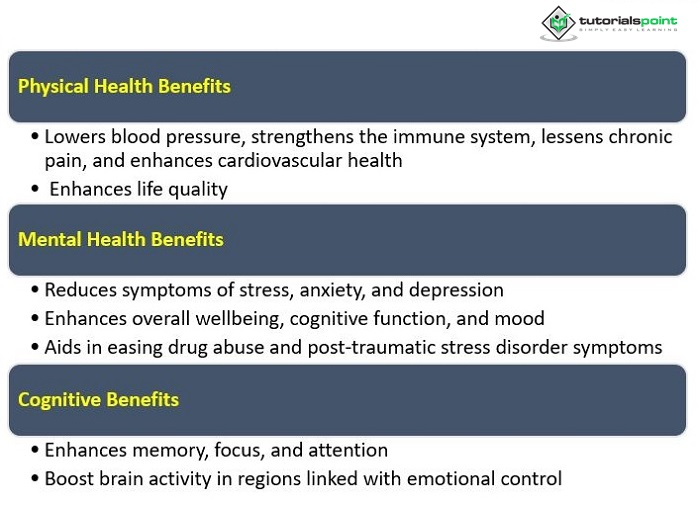 tutorialspoint
SIMPLY EASY LEARNING

Physical Health Benefits

• Lowers blood pressure, strengthens the immune system, lessens chronic pain, and enhances cardiovascular health
• Enhances life quality

Mental Health Benefits

• Reduces symptoms of stress, anxiety, and depression
• Enhances overall wellbeing, cognitive function, and mood
• Aids in easing drug abuse and post-traumatic stress disorder symptoms

Cognitive Benefits

• Enhances memory, focus, and attention
• Boost brain activity in regions linked with emotional control